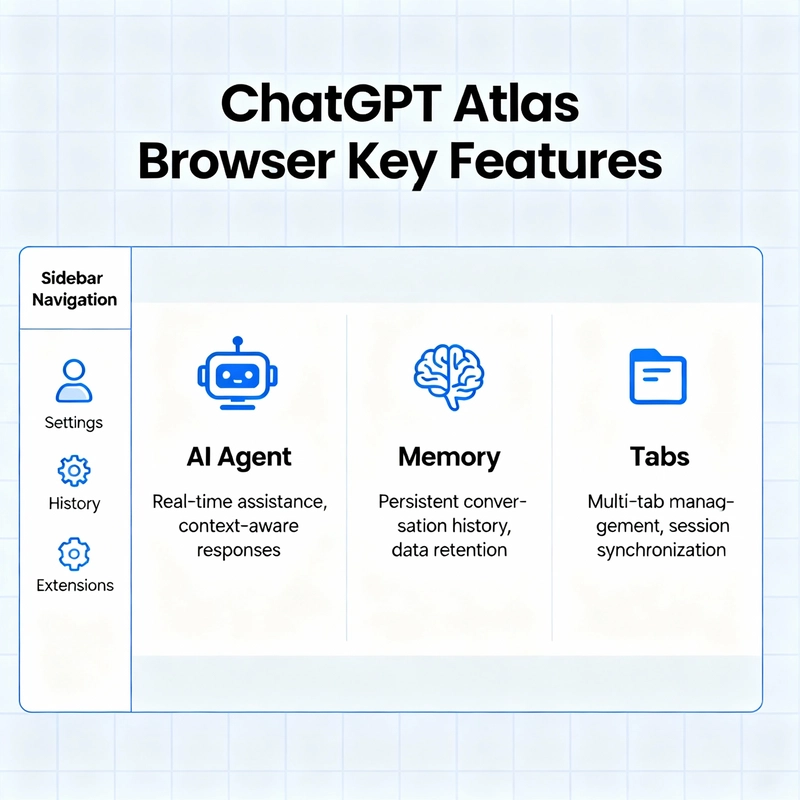 ChatGPT Atlas Browser Key Features

Sidebar Navigation

Settings

History

Extensions

AI Agent

Real-time assistance, context-aware responses

Memory

Persistent conversation history, data retention

Tabs

Multi-tab management, session synchronization